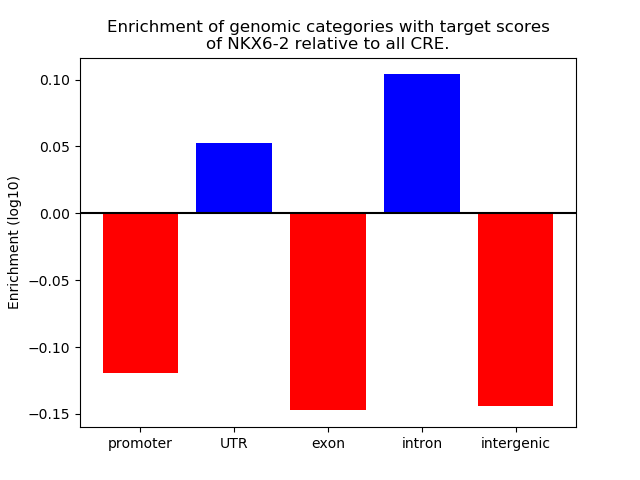 Enrichment of genomic categories with target scores of NKX6-2 relative to all CRE.

Enrichment (log10)

0.10
0.05
0.00
−0.05
−0.10
−0.15

promoter
UTR
exon
intron
intergenic